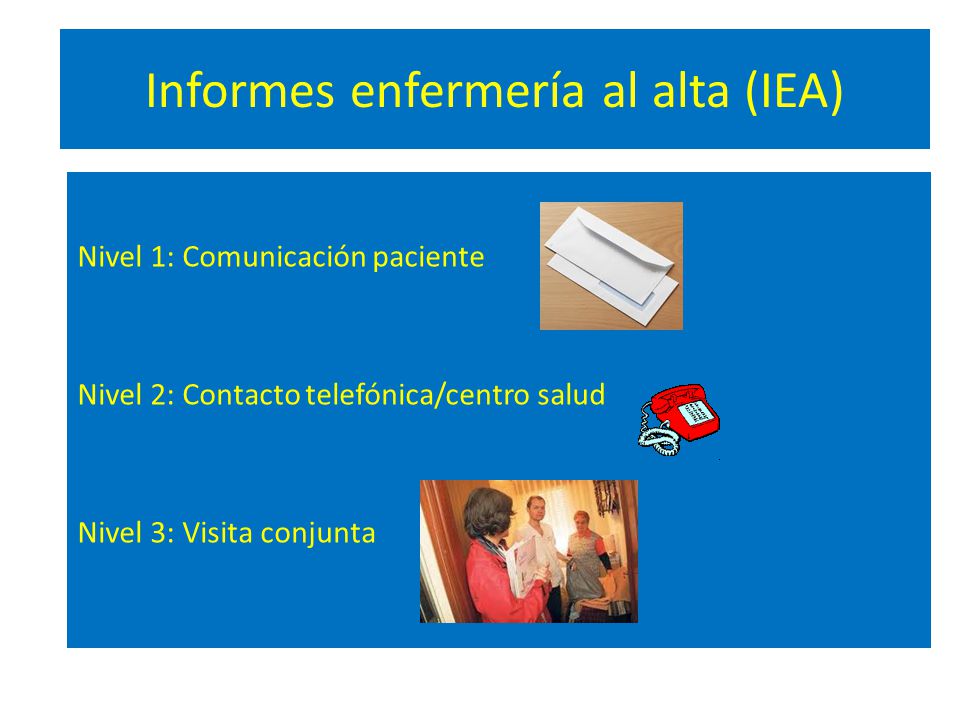 Informes enfermería al alta (IEA)

Nivel 1: Comunicación paciente

Nivel 2: Contacto telefónica/centro salud

Nivel 3: Visita conjunta